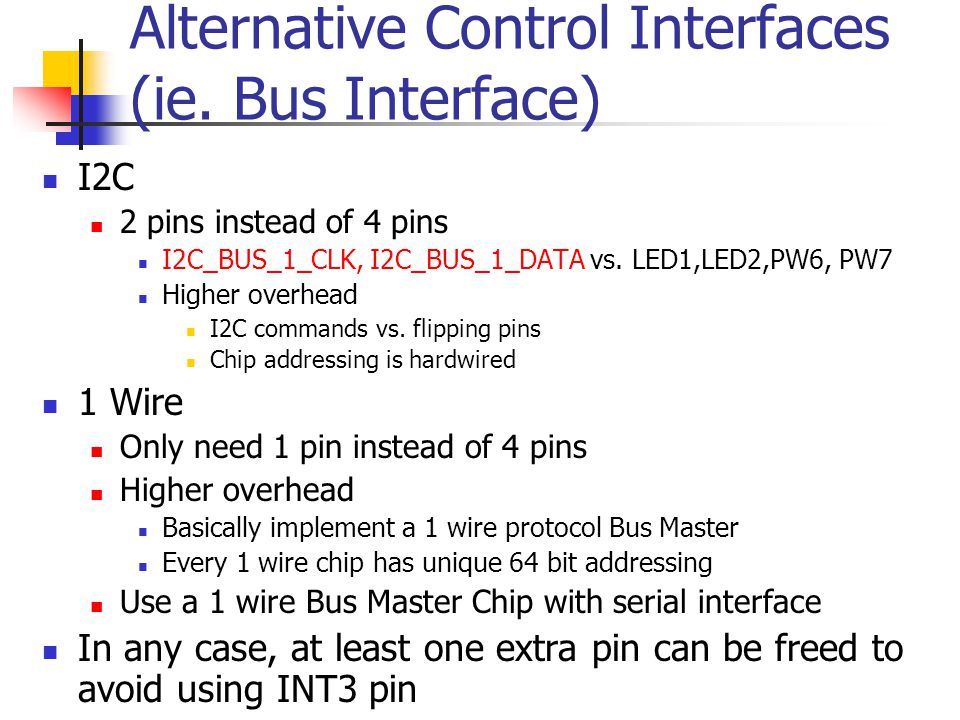 Alternative Control Interfaces (ie. Bus Interface)

I2C

2 pins instead of 4 pins

I2C_BUS_1_CLK, I2C_BUS_1_DATA vs. LED1,LED2,PW6, PW7

Higher overhead

I2C commands vs. flipping pins

Chip addressing is hardwired

1 Wire

Only need 1 pin instead of 4 pins

Higher overhead

Basically implement a 1 wire protocol Bus Master

Every 1 wire chip has unique 64 bit addressing

Use a 1 wire Bus Master Chip with serial interface

In any case, at least one extra pin can be freed to avoid using INT3 pin